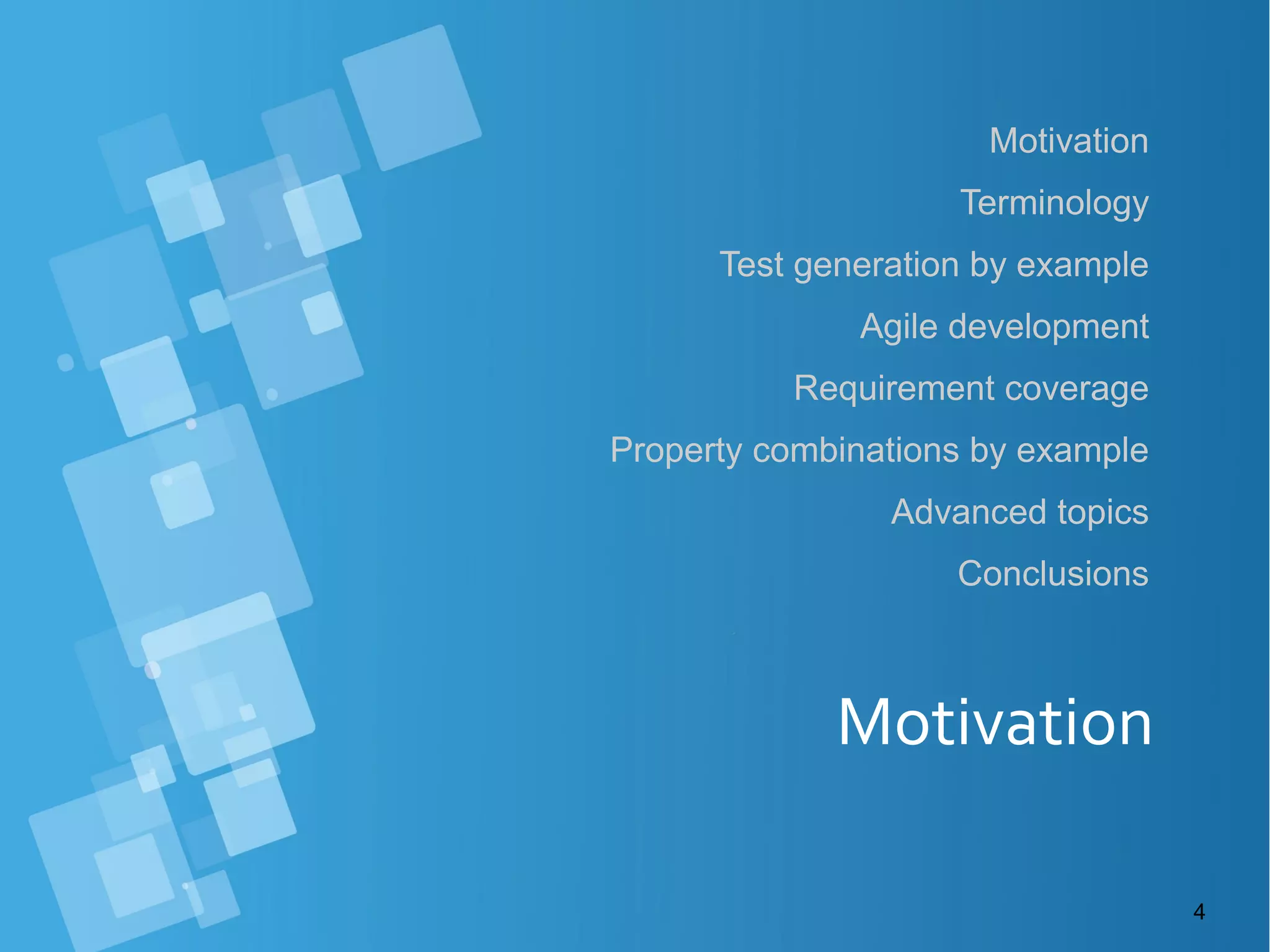 Motivation

Terminology

Test generation by example

Agile development

Requirement coverage

Property combinations by example

Advanced topics

Conclusions

Motivation

4